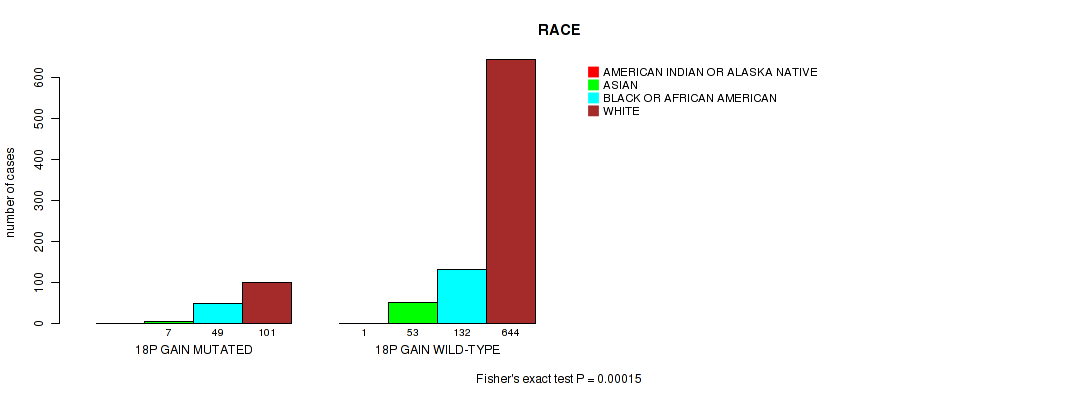 RACE

AMERICAN INDIAN OR ALASKA NATIVE
ASIAN
BLACK OR AFRICAN AMERICAN
WHITE

number of cases

0
100
200
300
400
500
600

7
49
101
18P GAIN MUTATED

1
53
132
644
18P GAIN WILD-TYPE

Fisher's exact test P = 0.00015